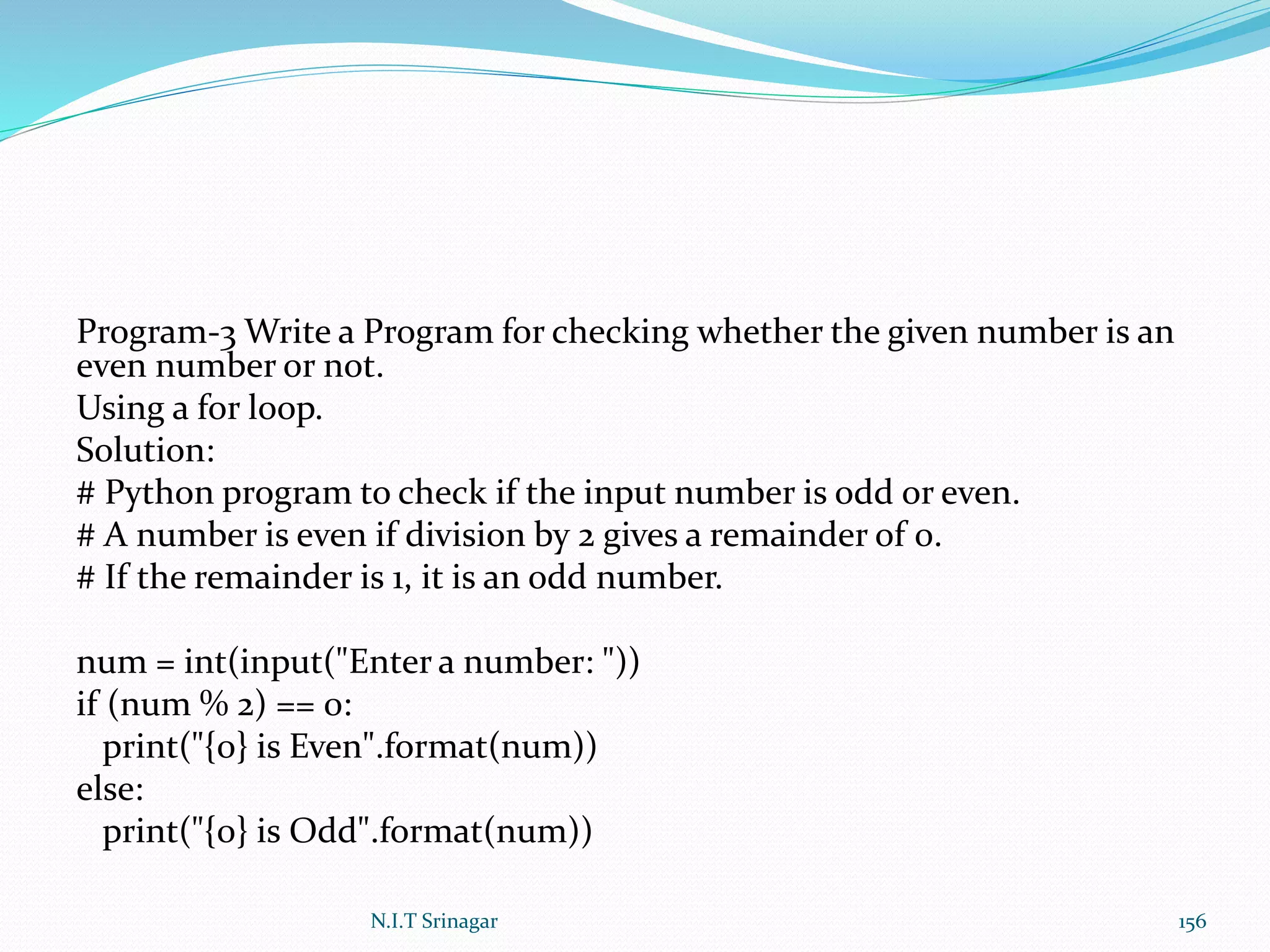 Program-3 Write a Program for checking whether the given number is an even number or not.
Using a for loop.
Solution:
# Python program to check if the input number is odd or even.
# A number is even if division by 2 gives a remainder of 0.
# If the remainder is 1, it is an odd number.

num = int(input("Enter a number: "))
if (num % 2) == 0:
  print("{0} is Even".format(num))
else:
  print("{0} is Odd".format(num))

N.I.T Srinagar

156